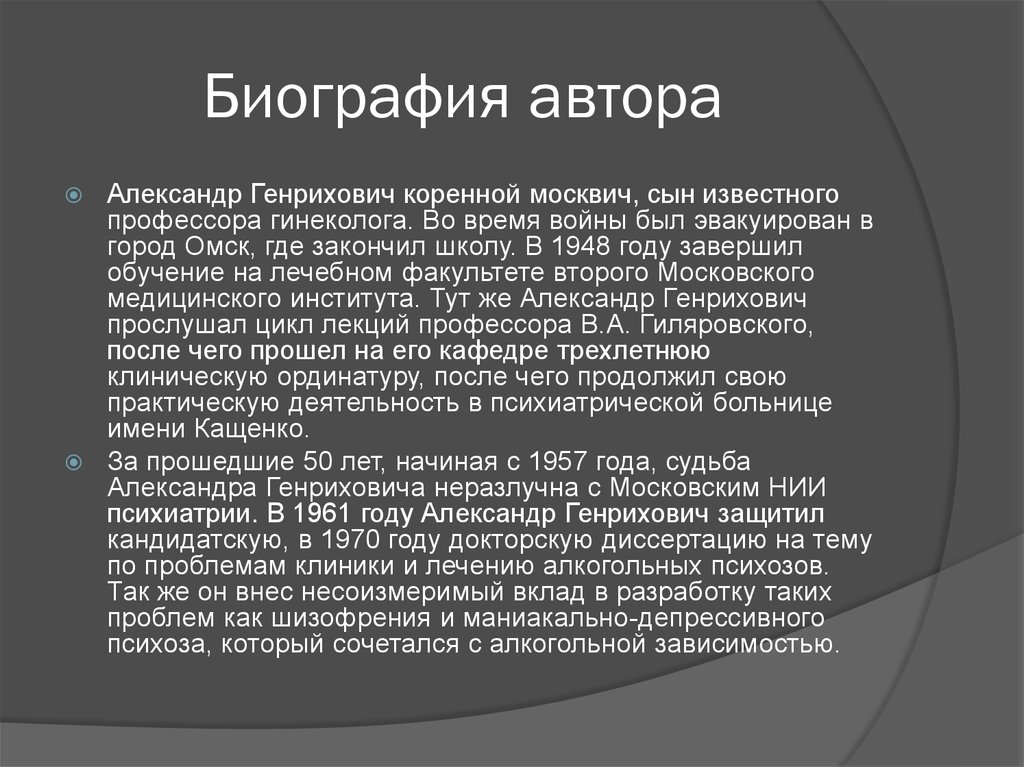 Биография автора

Александр Генрихович коренной москвич, сын известного профессора гинеколога. Во время войны был эвакуирован в город Омск, где закончил школу. В 1948 году завершил обучение на лечебном факультете второго Московского медицинского института. Тут же Александр Генрихович прослушал цикл лекций профессора В.А. Гиляровского, после чего прошел на его кафедре трехлетнюю клиническую ординатуру, после чего продолжил свою практическую деятельность в психиатрической больнице имени Кащенко.

За прошедшие 50 лет, начиная с 1957 года, судьба Александра Генриховича неразлучна с Московским НИИ психиатрии. В 1961 году Александр Генрихович защитил кандидатскую, в 1970 году докторскую диссертацию на тему по проблемам клиники и лечению алкогольных психозов. Так же он внес несоизмеримый вклад в разработку таких проблем как шизофрения и маниакально-депрессивного психоза, который сочетался с алкогольной зависимостью.